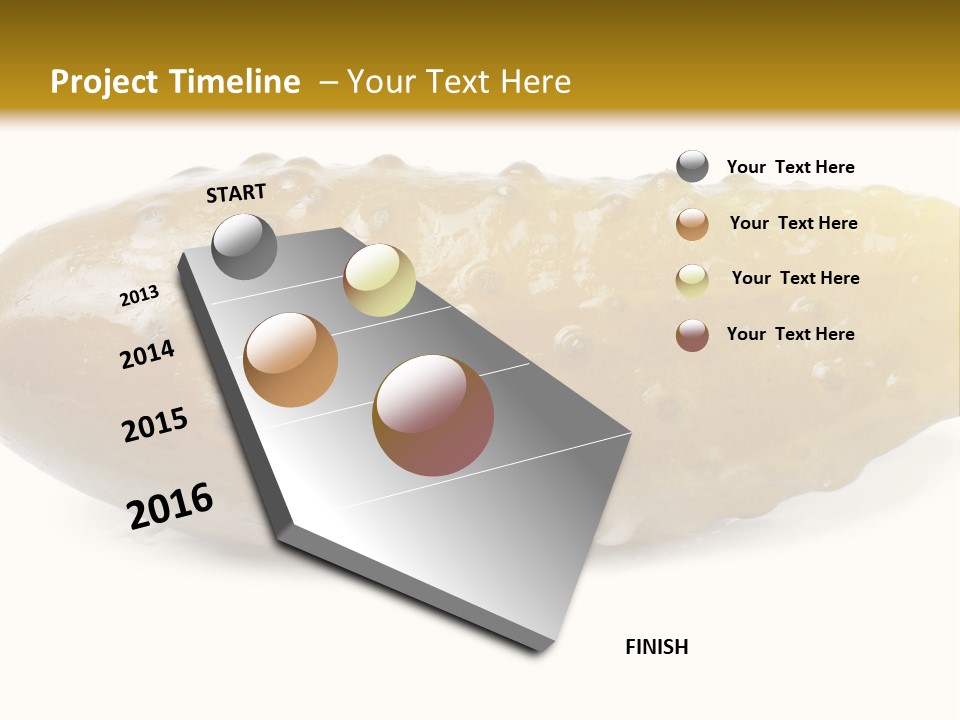 Project Timeline – Your Text Here

START

2013

2014

2015

2016

FINISH

Your Text Here

Your Text Here

Your Text Here

Your Text Here